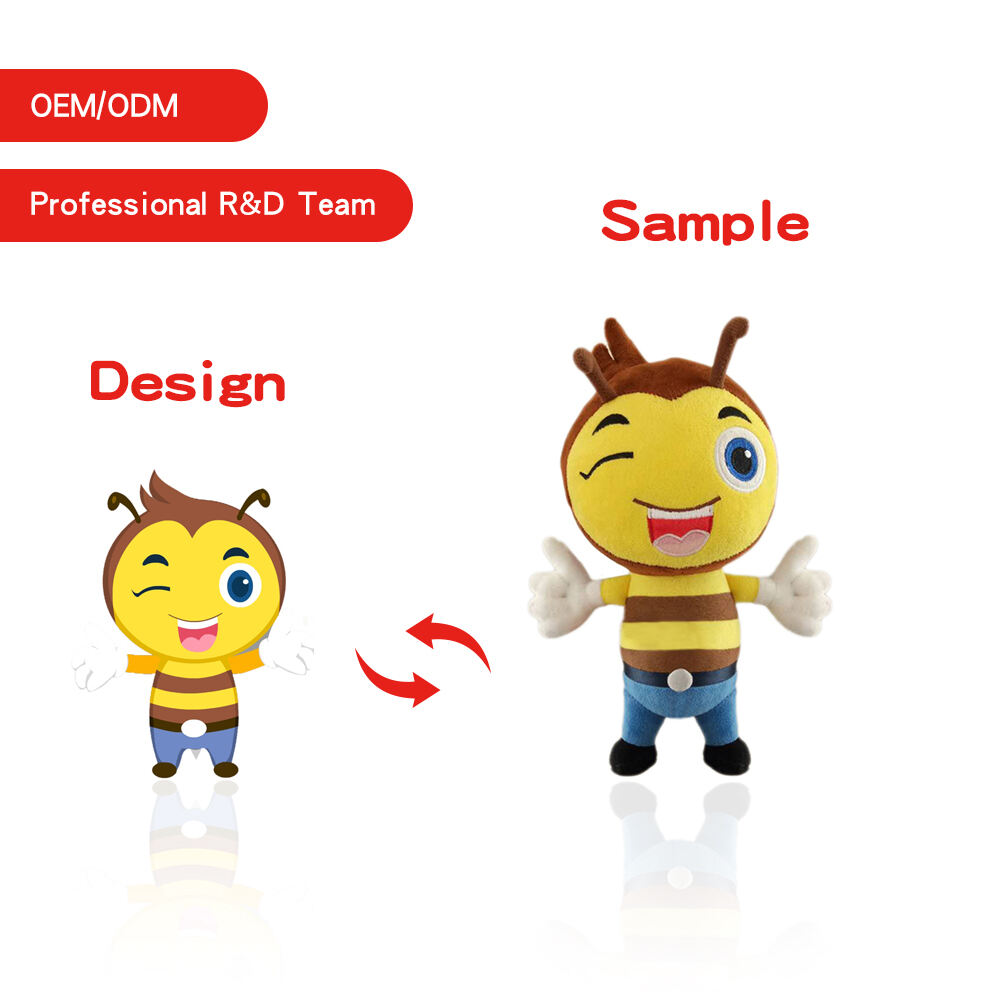 OEM/ODM

Professional R&D Team

Sample

Design